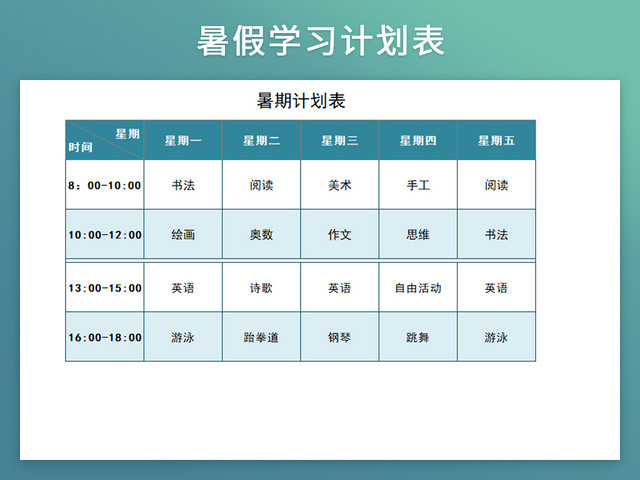 暑假学习计划表

暑期计划表

| 星期 时间 | 星期一 | 星期二 | 星期三 | 星期四 | 星期五 |
|---|---|---|---|---|---|
| 8：00-10:00 | 书法 | 阅读 | 美术 | 手工 | 阅读 |
| 10:00-12:00 | 绘画 | 奥数 | 作文 | 思维 | 书法 |
| 13:00-15:00 | 英语 | 诗歌 | 英语 | 自由活动 | 英语 |
| 16:00-18:00 | 游泳 | 跆拳道 | 钢琴 | 跳舞 | 游泳 |